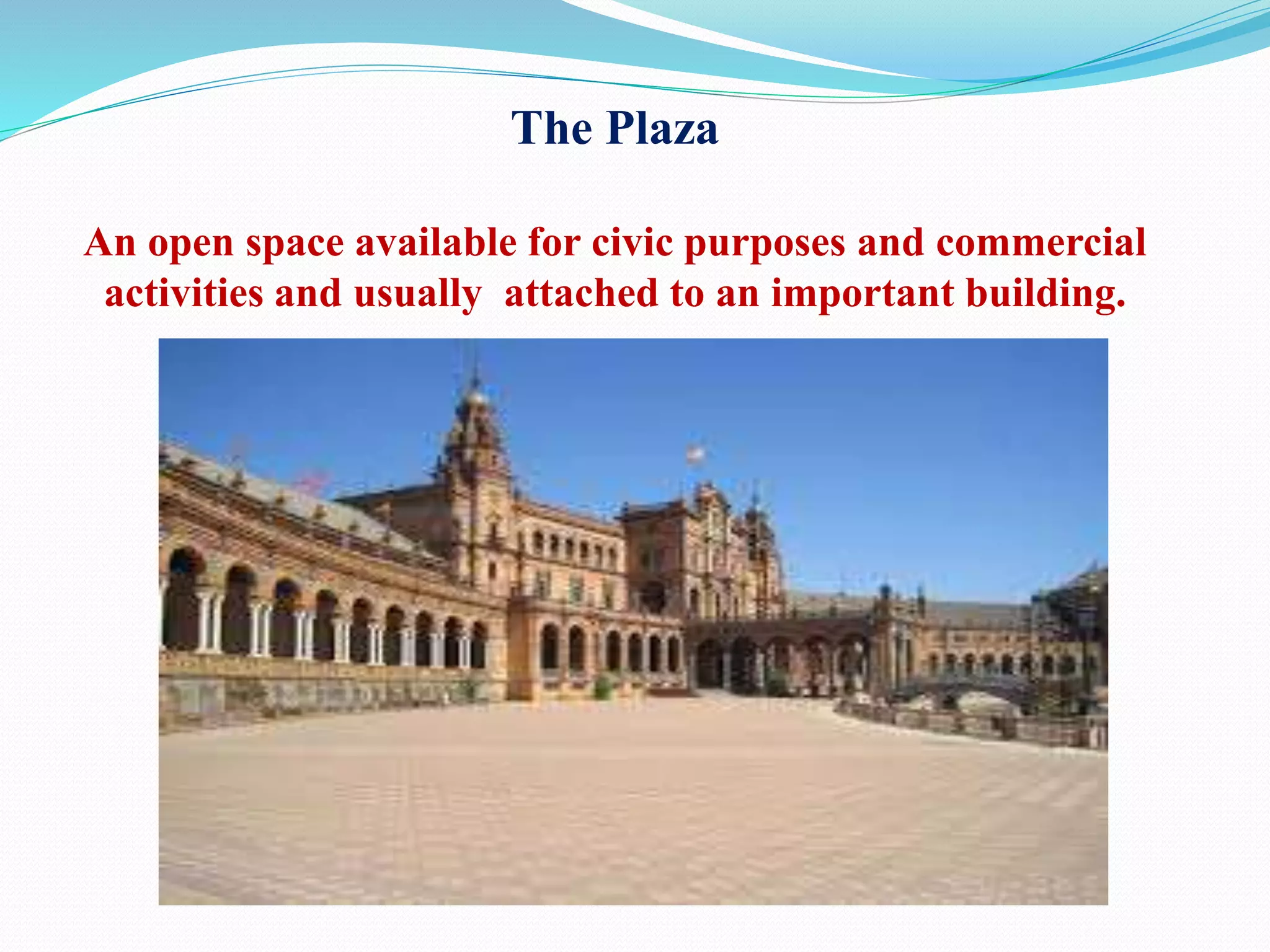 The Plaza

An open space available for civic purposes and commercial activities and usually attached to an important building.